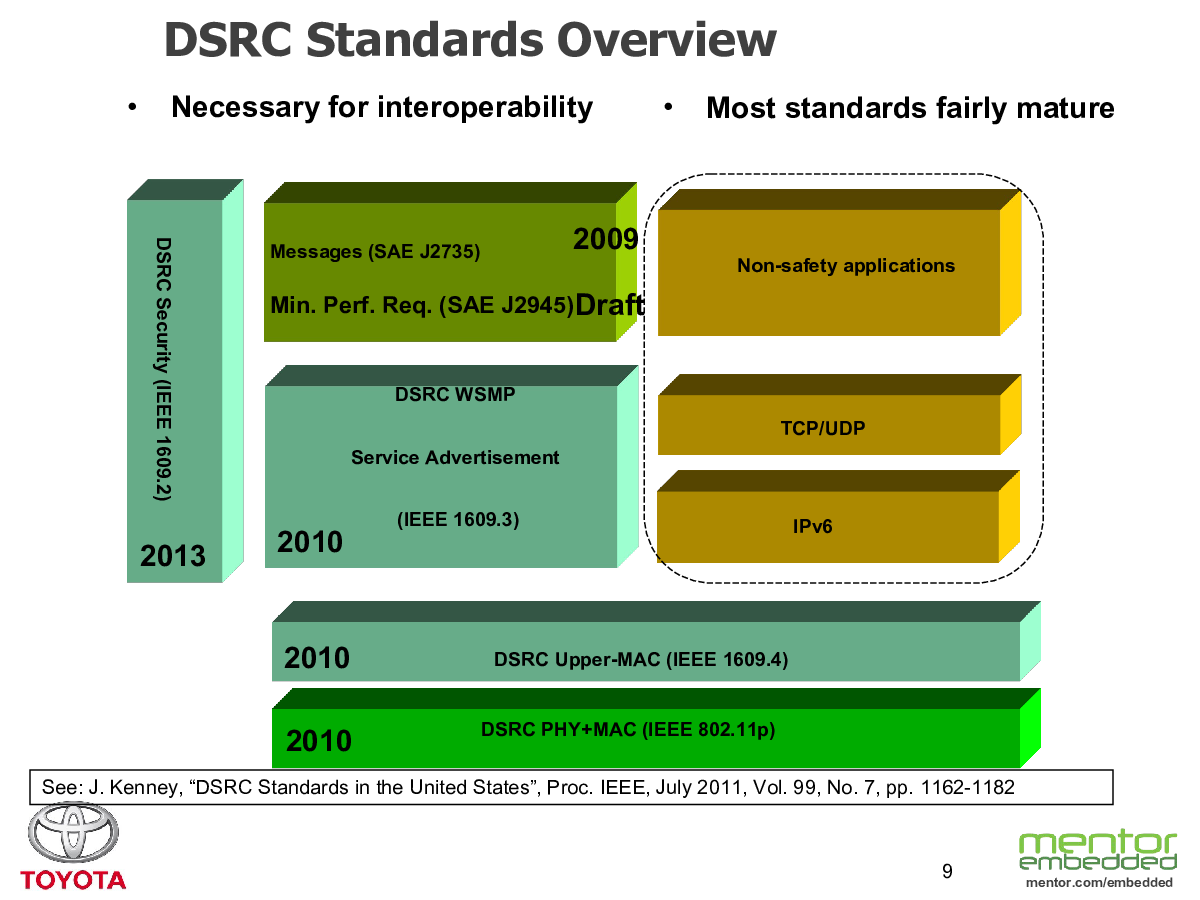 DSRC Standards Overview

• Necessary for interoperability

• Most standards fairly mature

DSRC Security (IEEE 1609.2)

2013

Messages (SAE J2735)

2009

Min. Perf. Req. (SAE J2945)

Draft

DSRC WSMP

Service Advertisement

(IEEE 1609.3)

2010

Non-safety applications

TCP/UDP

IPv6

2010

DSRC Upper-MAC (IEEE 1609.4)

2010

DSRC PHY+MAC (IEEE 802.11p)

See: J. Kenney, “DSRC Standards in the United States”, Proc. IEEE, July 2011, Vol. 99, No. 7, pp. 1162-1182

TOYOTA

9

mentor embedded

mentor.com/embedded